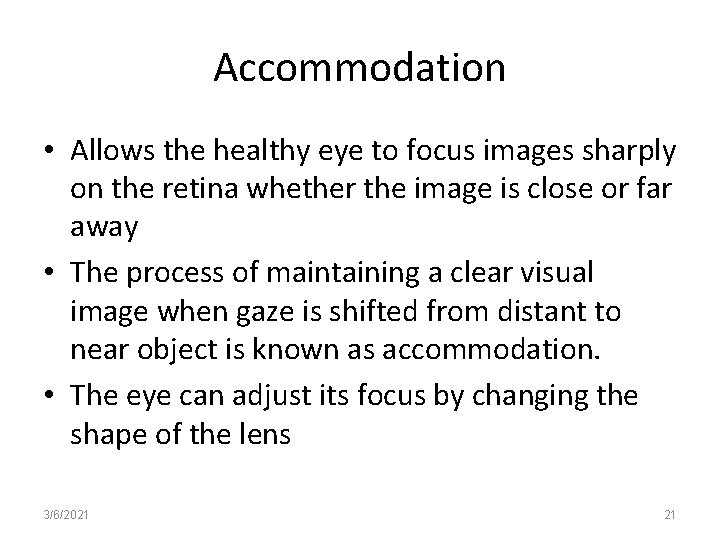 Accommodation

• Allows the healthy eye to focus images sharply on the retina whether the image is close or far away

• The process of maintaining a clear visual image when gaze is shifted from distant to near object is known as accommodation.

• The eye can adjust its focus by changing the shape of the lens

3/6/2021

21